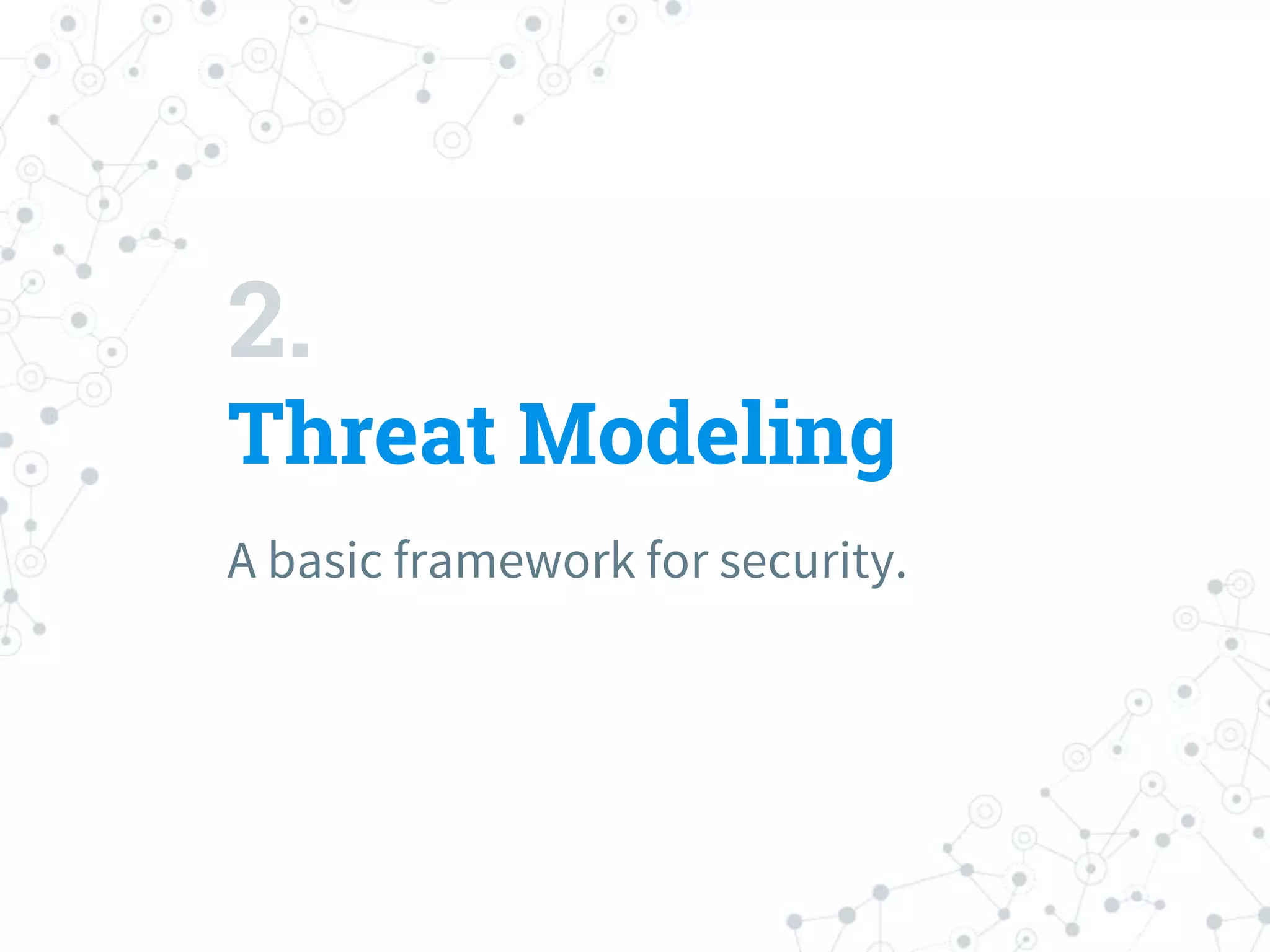 2.
Threat Modeling

A basic framework for security.